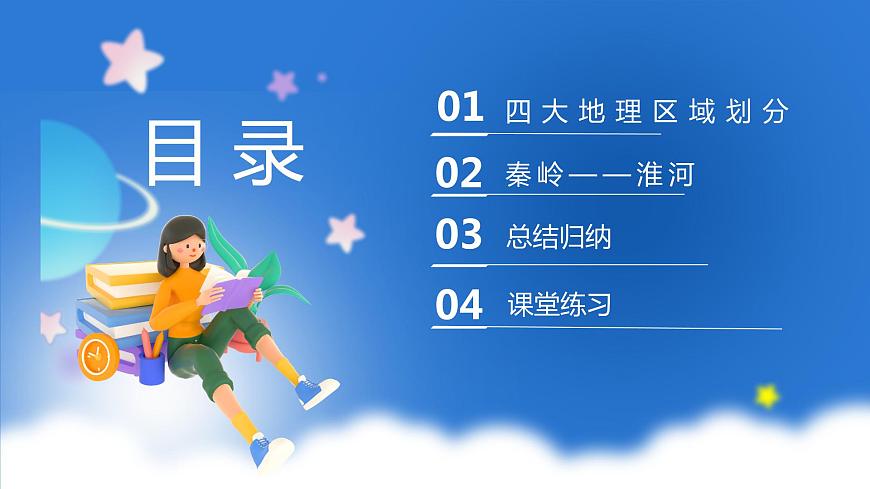 目录

01 四大地理区域划分

02 秦岭——淮河

03 总结归纳

04 课堂练习